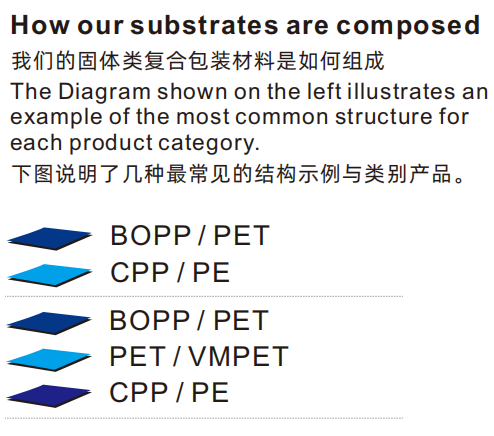 How our substrates are composed
我们的固体类复合包装材料是如何组成
The Diagram shown on the left illustrates an example of the most common structure for each product category.
下图说明了几种最常见的结构示例与类别产品。

BOPP / PET
CPP / PE

BOPP / PET
PET / VMPET
CPP / PE